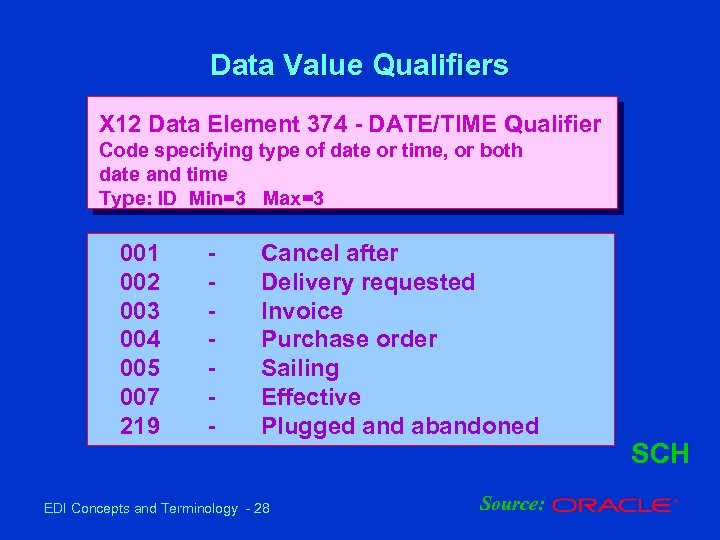 Data Value Qualifiers

X12 Data Element 374 - DATE/TIME Qualifier
Code specifying type of date or time, or both date and time
Type: ID Min=3 Max=3

001 - Cancel after
002 - Delivery requested
003 - Invoice
004 - Purchase order
005 - Sailing
007 - Effective
219 - Plugged and abandoned

SCH

EDI Concepts and Terminology - 28

Source: ORACLE